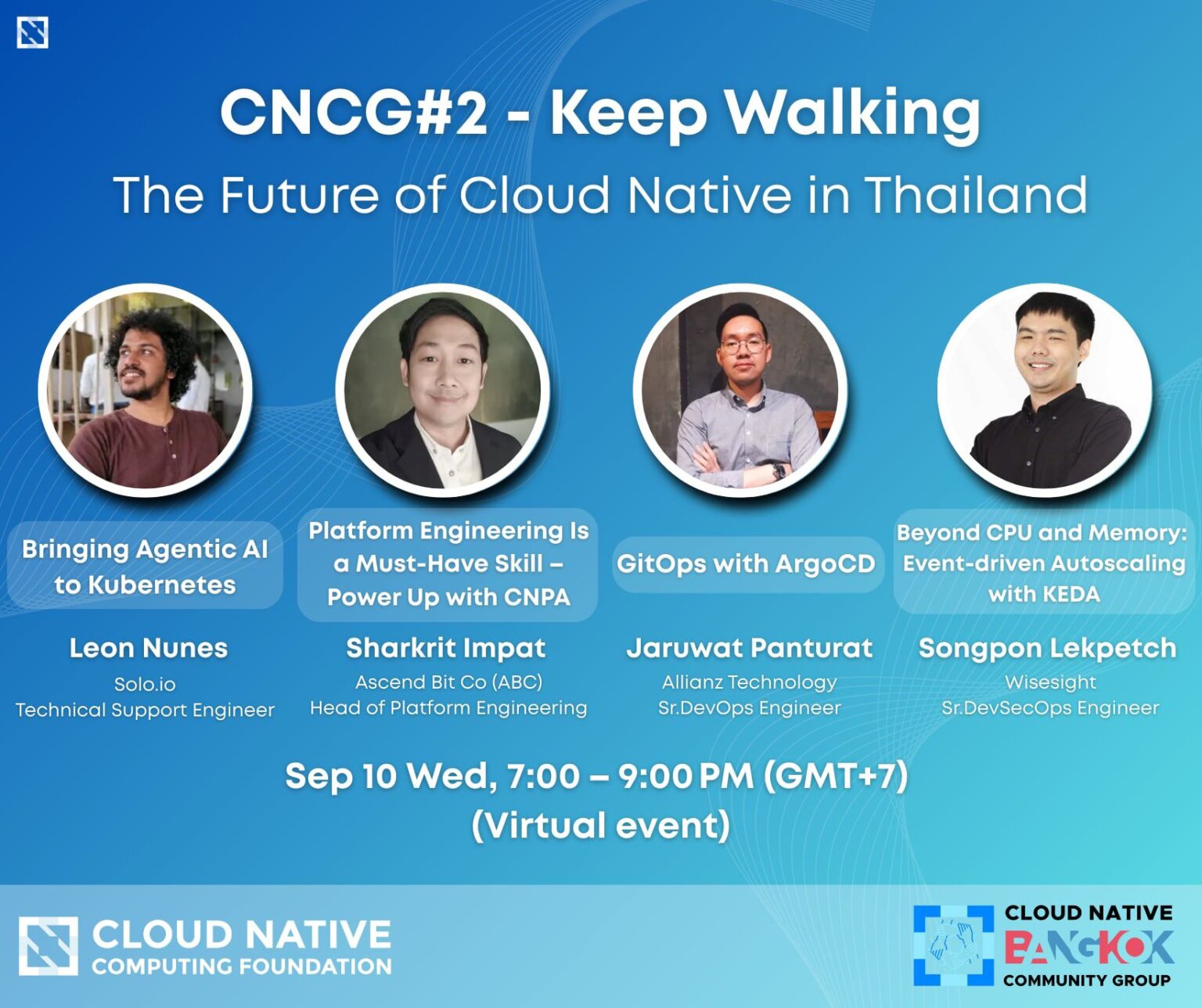 CNCG#2 - Keep Walking
The Future of Cloud Native in Thailand

Bringing Agentic AI to Kubernetes

Leon Nunes
Solo.io
Technical Support Engineer

Platform Engineering Is a Must-Have Skill – Power Up with CNPA

Sharkrit Impat
Ascend Bit Co (ABC)
Head of Platform Engineering

GitOps with ArgoCD

Jaruwat Panturat
Allianz Technology
Sr.DevOps Engineer

Beyond CPU and Memory: Event-driven Autoscaling with KEDA

Songpon Lekpetch
Wisesight
Sr.DevSecOps Engineer

Sep 10 Wed, 7:00 – 9:00 PM (GMT+7)
(Virtual event)

CLOUD NATIVE
COMPUTING FOUNDATION

CLOUD NATIVE
BANGKOK
COMMUNITY GROUP